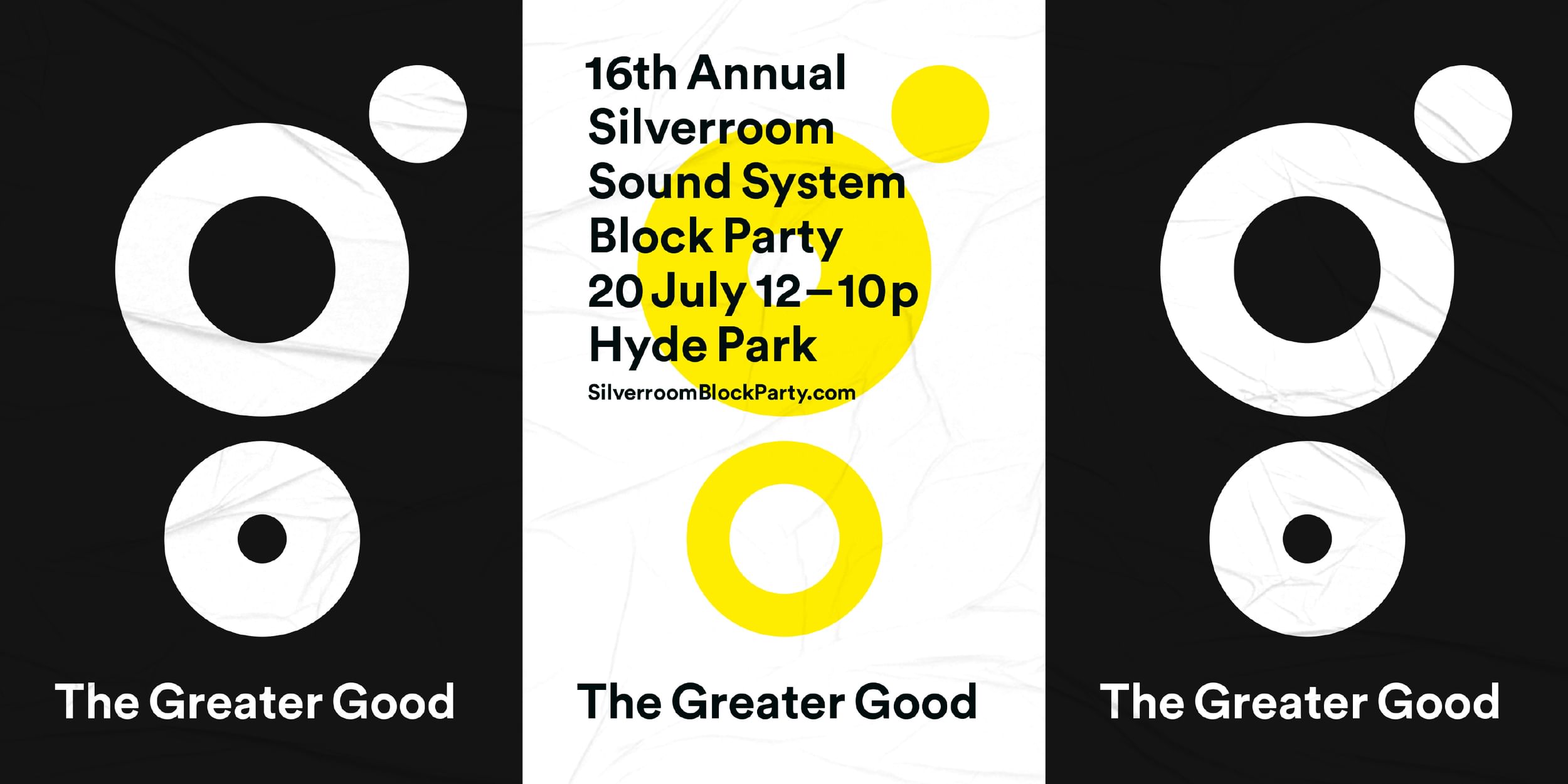 The Greater Good

16th Annual
Silverroom
Sound System
Block Party
20 July 12–10p
Hyde Park
SilverroomBlockParty.com

The Greater Good

The Greater Good